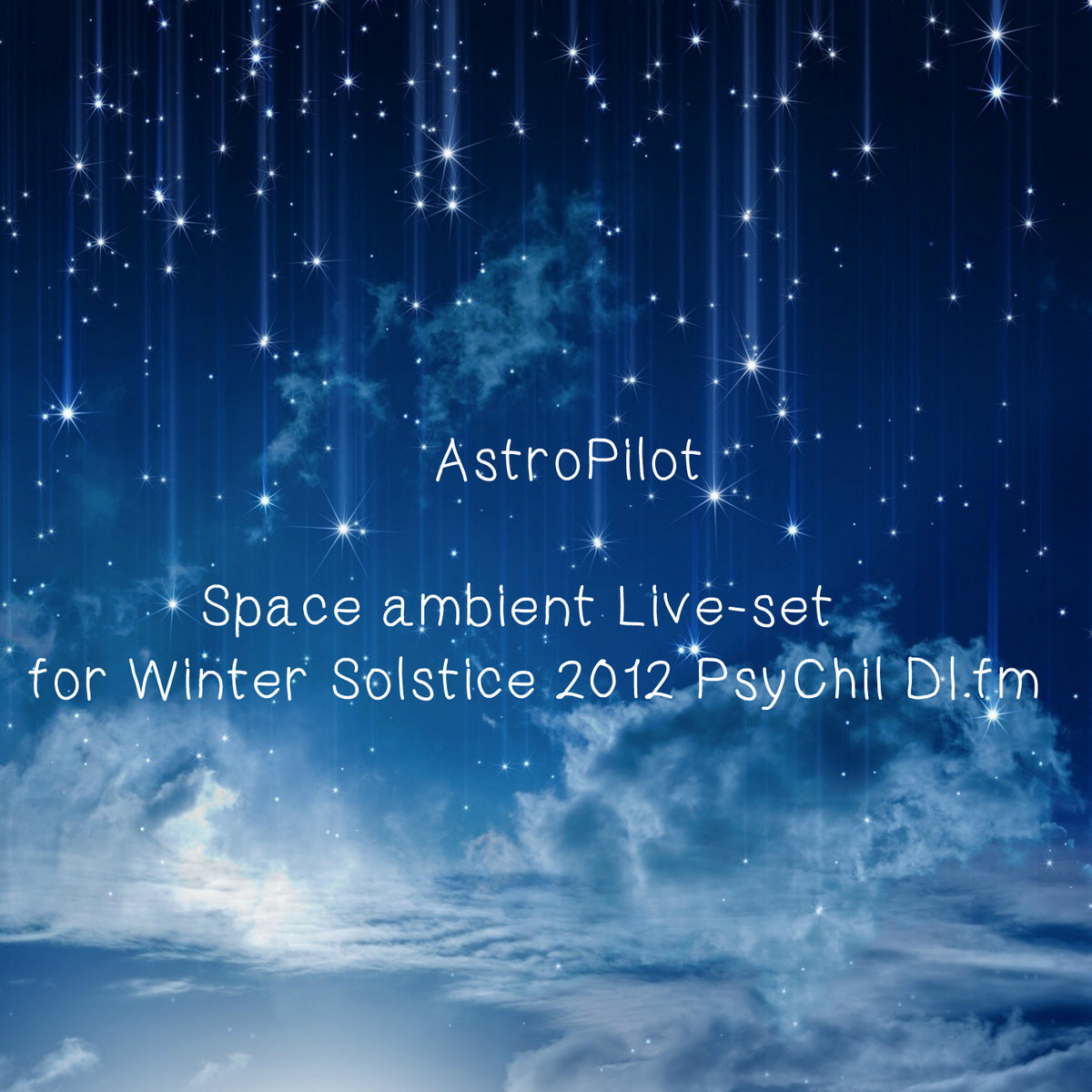 AstroPilot

Space ambient Live-set
for Winter Solstice 2012 PsyChil DI.fm